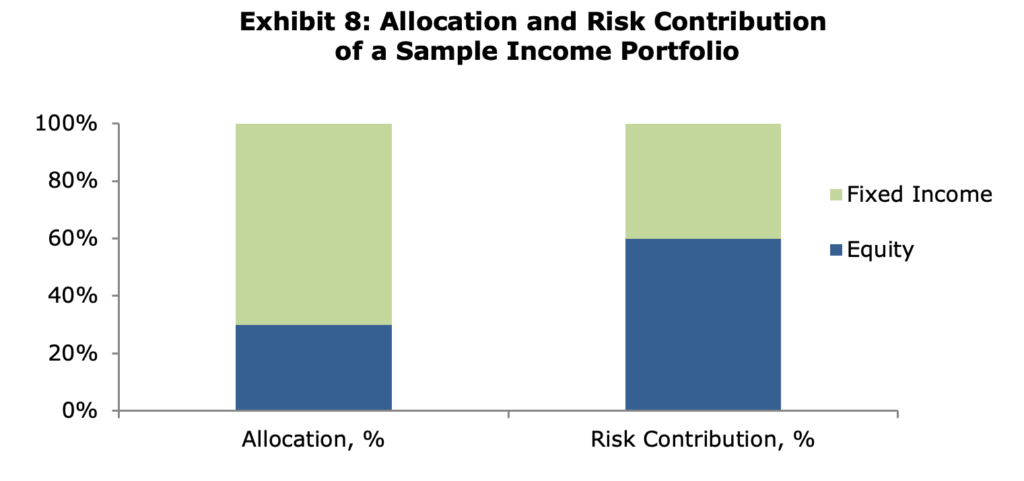 Exhibit 8: Allocation and Risk Contribution of a Sample Income Portfolio

100%
80%
60%
40%
20%
0%

Fixed Income
Equity

Allocation, %
Risk Contribution, %